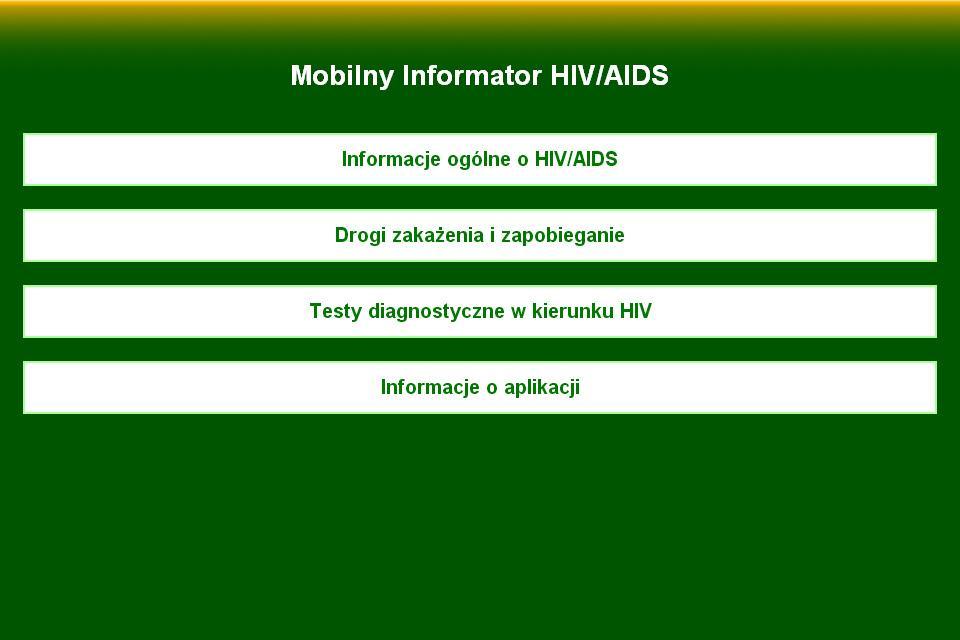 Mobilny Informator HIV/AIDS

Informacje ogólne o HIV/AIDS

Drogi zakażenia i zapobieganie

Testy diagnostyczne w kierunku HIV

Informacje o aplikacji